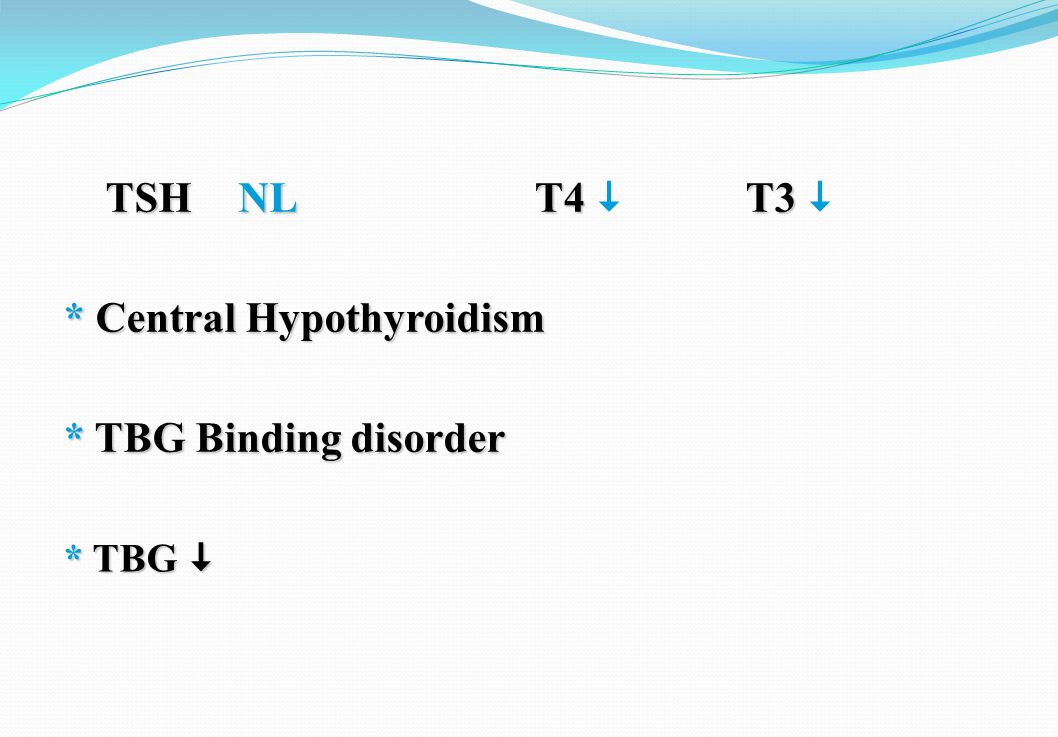 TSH NL T4 ↓ T3 ↓

* Central Hypothyroidism

* TBG Binding disorder

* TBG ↓